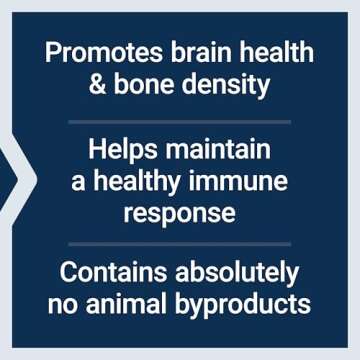 Promotes brain health & bone density

Helps maintain a healthy immune response

Contains absolutely no animal byproducts